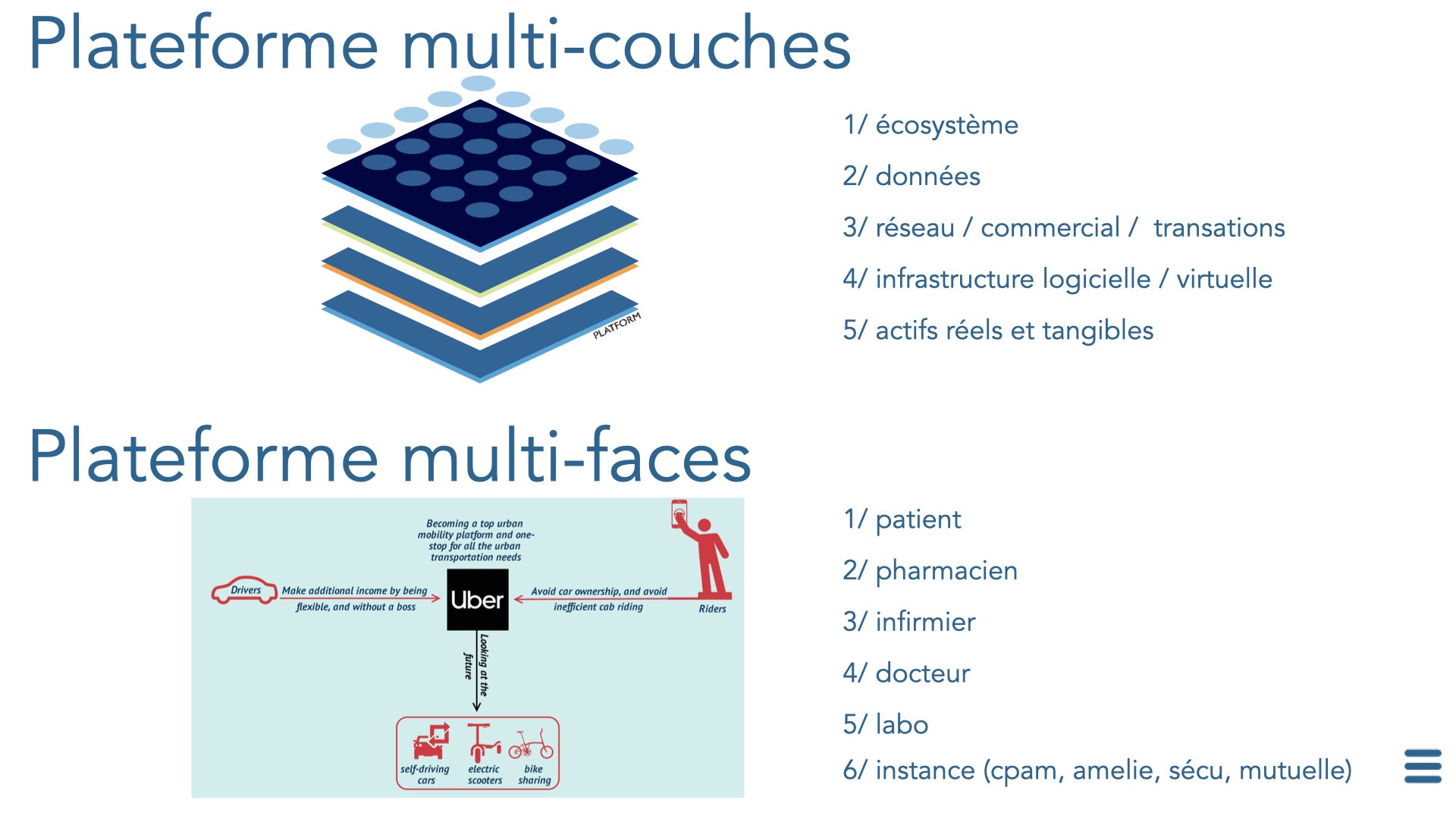 Plateforme multi-couches

PLATFORM

1/ écosystème

2/ données

3/ réseau / commercial / transations

4/ infrastructure logicielle / virtuelle

5/ actifs réels et tangibles

Plateforme multi-faces

Becoming a top urban mobility platform and one-stop for all the urban transportation needs

Drivers

Make additional income by being flexible, and without a boss

Uber

Avoid car ownership, and avoid inefficient cab riding

Riders

Looking at the future

self-driving cars

electric scooters

bike sharing

1/ patient

2/ pharmacien

3/ infirmier

4/ docteur

5/ labo

6/ instance (cpam, amelie, sécu, mutuelle)